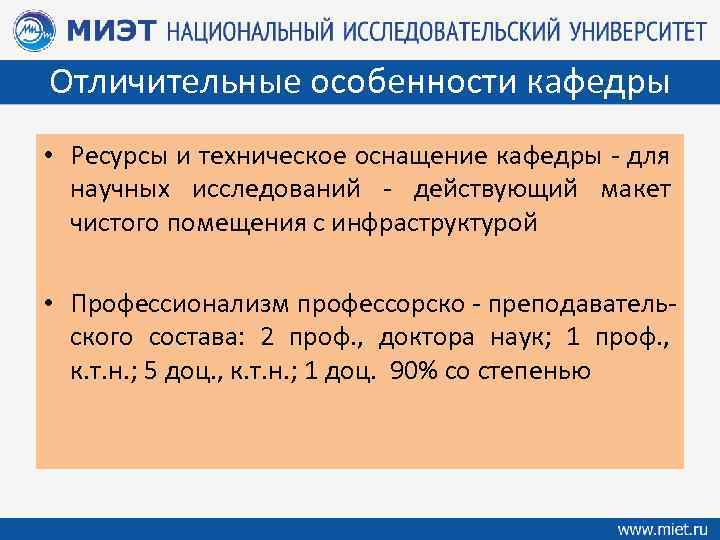 МИЭТ НАЦИОНАЛЬНЫЙ ИССЛЕДОВАТЕЛЬСКИЙ УНИВЕРСИТЕТ

Отличительные особенности кафедры

• Ресурсы и техническое оснащение кафедры - для научных исследований - действующий макет чистого помещения с инфраструктурой

• Профессионализм профессорско - преподавательского состава: 2 проф., доктора наук; 1 проф., к.т.н.; 5 доц., к.т.н.; 1 доц. 90% со степенью

www.miet.ru